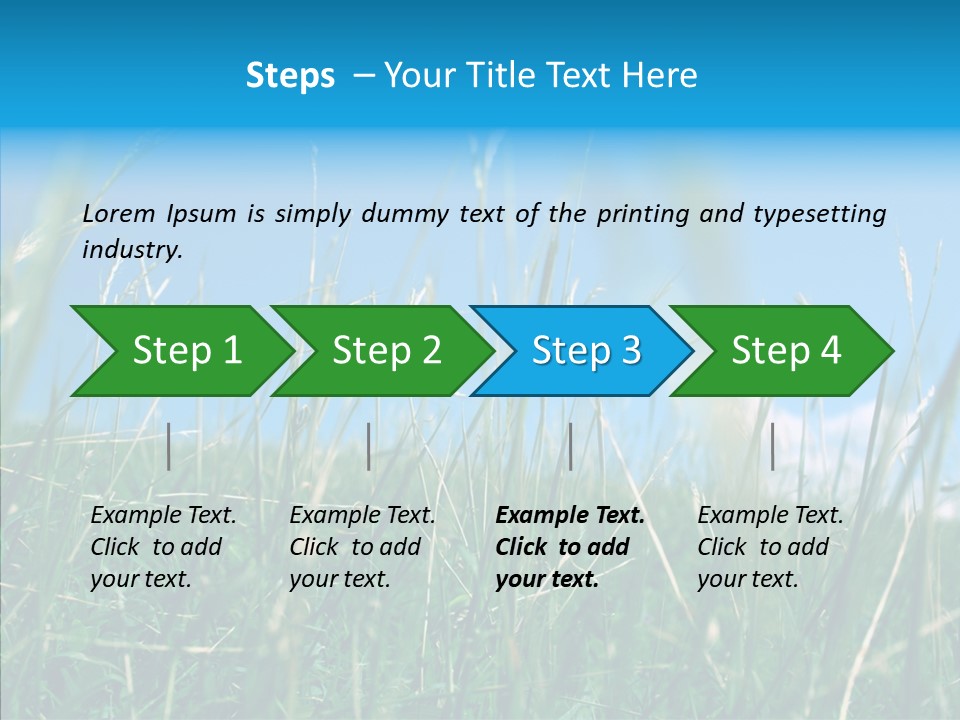 Steps – Your Title Text Here

Lorem Ipsum is simply dummy text of the printing and typesetting industry.

Step 1

Step 2

Step 3

Step 4

Example Text. Click to add your text.

Example Text. Click to add your text.

Example Text. Click to add your text.

Example Text. Click to add your text.